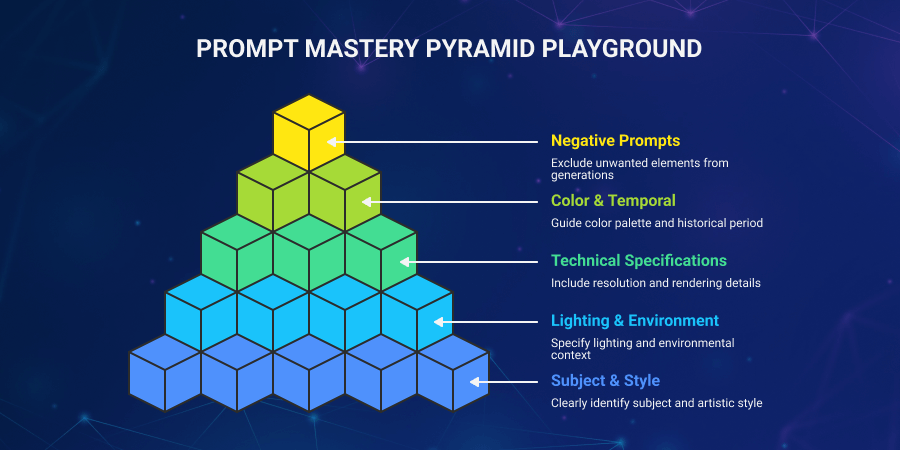 PROMPT MASTERY PYRAMID PLAYGROUND

Negative Prompts

Exclude unwanted elements from generations

Color & Temporal

Guide color palette and historical period

Technical Specifications

Include resolution and rendering details

Lighting & Environment

Specify lighting and environmental context

Subject & Style

Clearly identify subject and artistic style